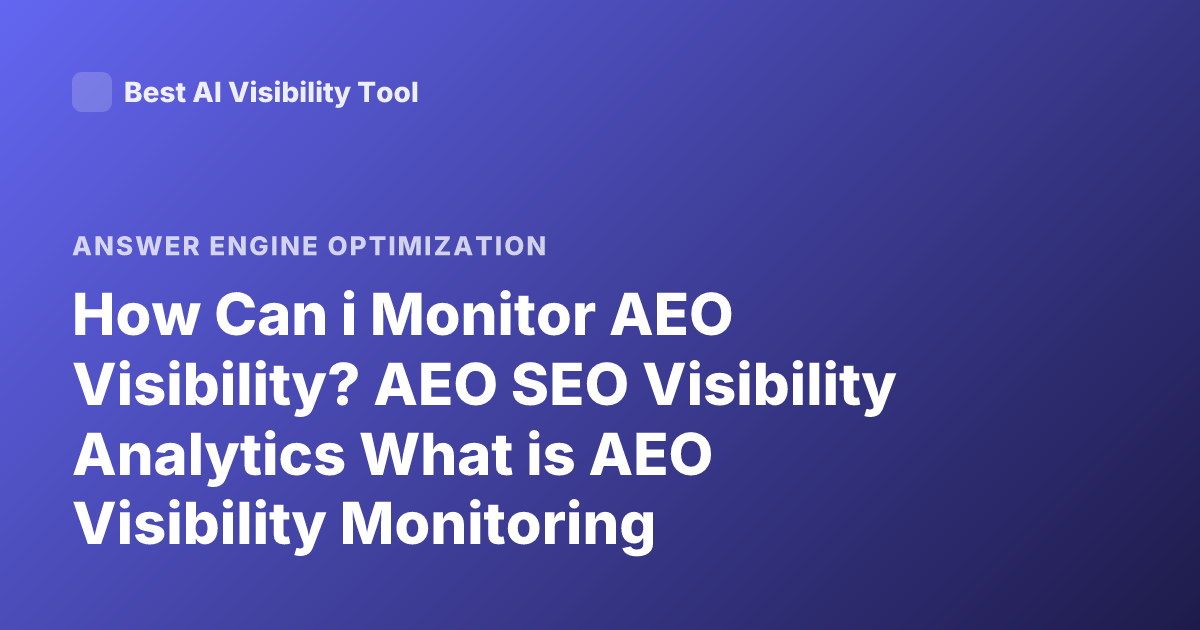 Best AI Visibility Tool

ANSWER ENGINE OPTIMIZATION

How Can i Monitor AEO Visibility? AEO SEO Visibility Analytics What is AEO Visibility Monitoring